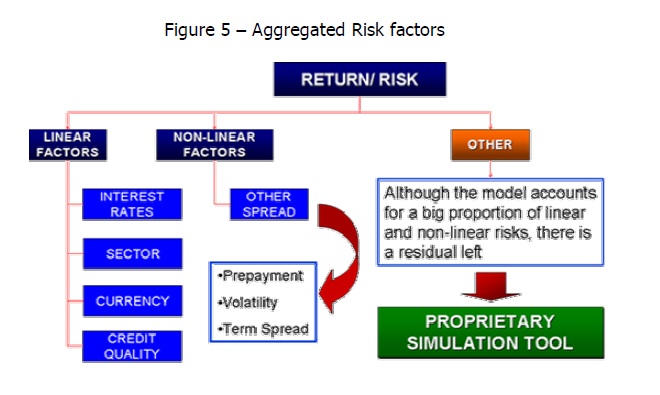 Figure 5 – Aggregated Risk factors

RETURN/ RISK

LINEAR FACTORS

NON-LINEAR FACTORS

OTHER

INTEREST RATES

SECTOR

CURRENCY

CREDIT QUALITY

OTHER SPREAD

•Prepayment
•Volatility
•Term Spread

Although the model accounts for a big proportion of linear and non-linear risks, there is a residual left

PROPRIETARY SIMULATION TOOL